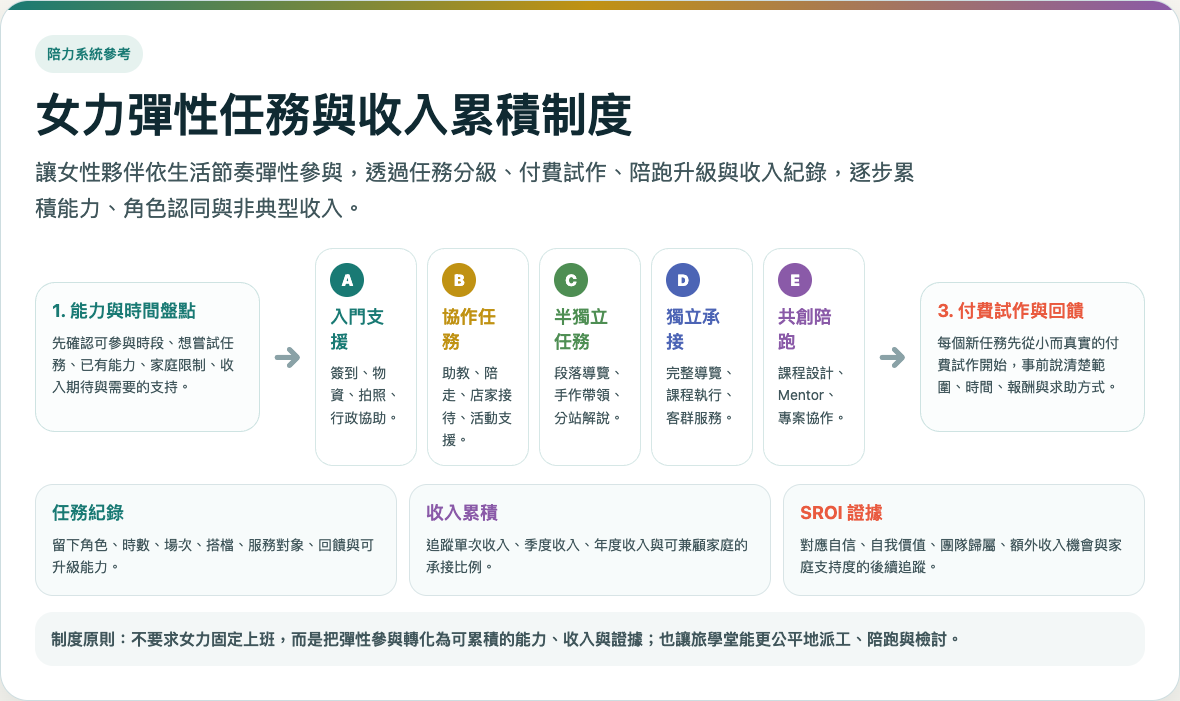 陪力系統參考

女力彈性任務與收入累積制度

讓女性夥伴依生活節奏彈性參與，透過任務分級、付費試作、陪跑升級與收入紀錄，逐步累積能力、角色認同與非典型收入。

1. 能力與時間盤點

先確認可參與時段、想嘗試任務、已有能力、家庭限制、收入期待與需要的支持。

A
入門支援
簽到、物資、拍照、行政協助。

B
協作任務
助教、陪走、店家接待、活動支援。

C
半獨立任務
段落導覽、手作帶領、分站解說。

D
獨立承接
完整導覽、課程執行、客群服務。

E
共創陪跑
課程設計、Mentor、專案協作。

3. 付費試作與回饋

每個新任務先從小而真實的付費試作開始，事前說清楚範圍、時間、報酬與求助方式。

任務紀錄

留下角色、時數、場次、搭檔、服務對象、回饋與可升級能力。

收入累積

追蹤單次收入、季度收入、年度收入與可兼顧家庭的承接比例。

SROI 證據

對應自信、自我價值、團隊歸屬、額外收入機會與家庭支持度的後續追蹤。

制度原則：不要求女力固定上班，而是把彈性參與轉化為可累積的能力、收入與證據；也讓旅學堂能更公平地派工、陪跑與檢討。